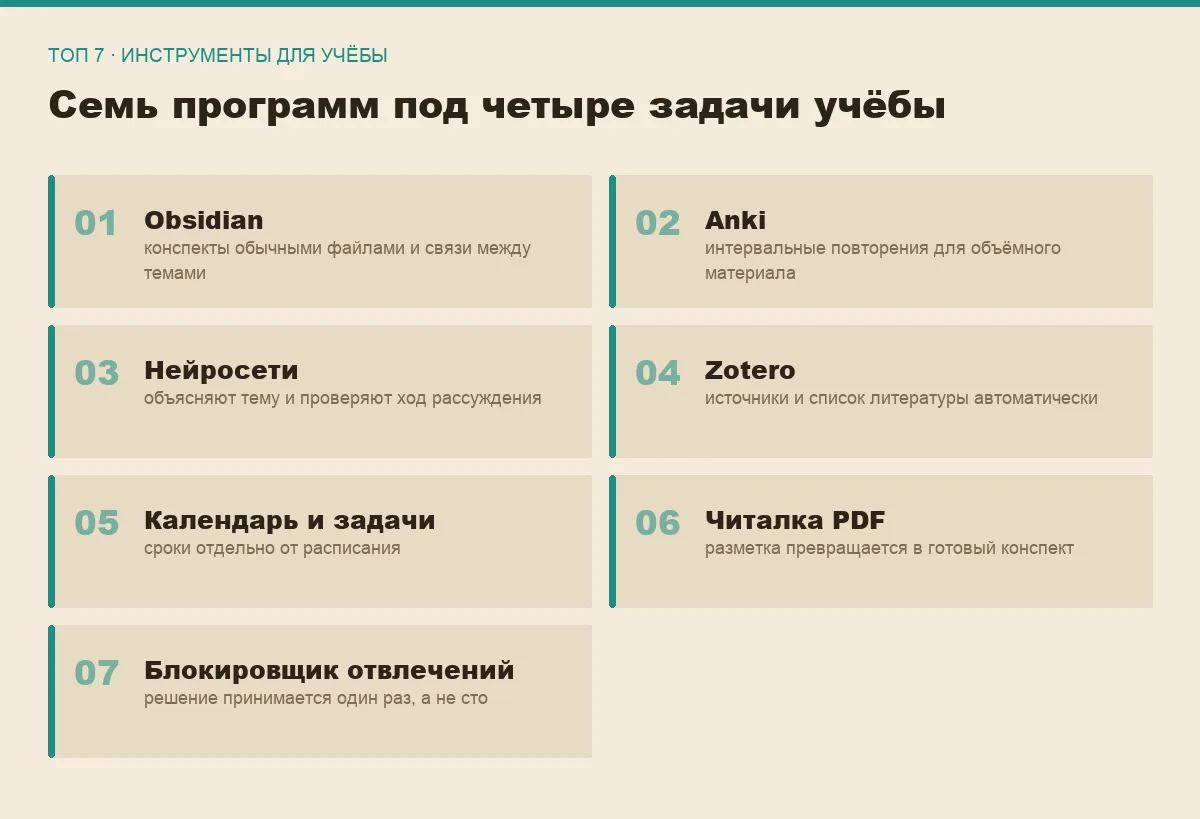 ТОП 7 · ИНСТРУМЕНТЫ ДЛЯ УЧЁБЫ

Семь программ под четыре задачи учёбы

01 Obsidian
конспекты обычными файлами и связи между темами

02 Anki
интервальные повторения для объёмного материала

03 Нейросети
объясняют тему и проверяют ход рассуждения

04 Zotero
источники и список литературы автоматически

05 Календарь и задачи
сроки отдельно от расписания

06 Читалка PDF
разметка превращается в готовый конспект

07 Блокировщик отвлечений
решение принимается один раз, а не сто